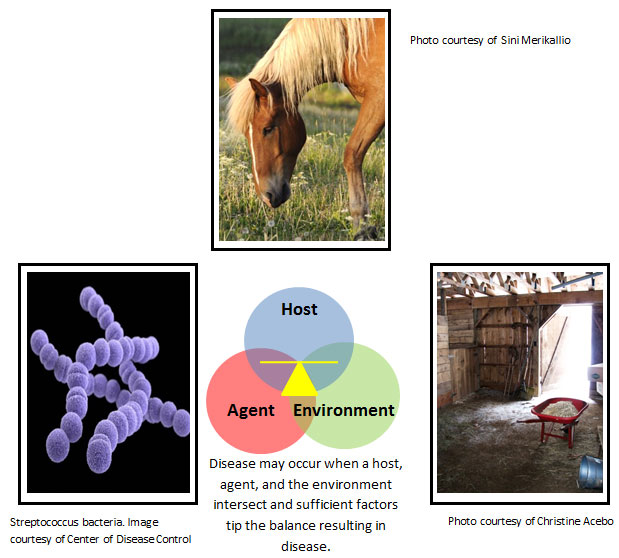 Photo courtesy of Sini Merikallio

Host

Agent

Environment

Disease may occur when a host, agent, and the environment intersect and sufficient factors tip the balance resulting in disease.

Streptococcus bacteria. Image courtesy of Center of Disease Control

Photo courtesy of Christine Acebo